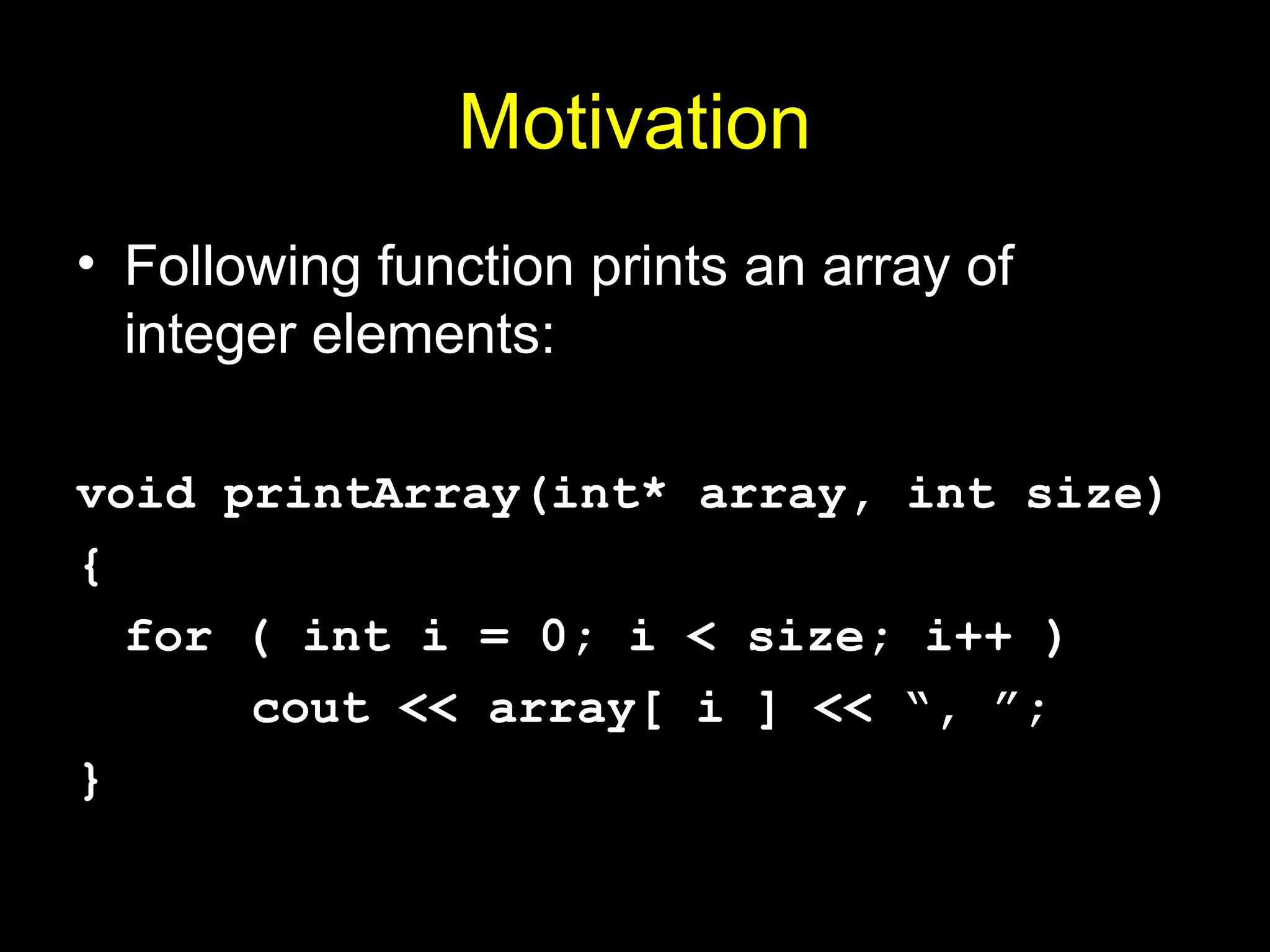 Motivation

• Following function prints an array of integer elements:

void printArray(int* array, int size)
{
  for ( int i = 0; i < size; i++ )
      cout << array[ i ] << “, ”;
}